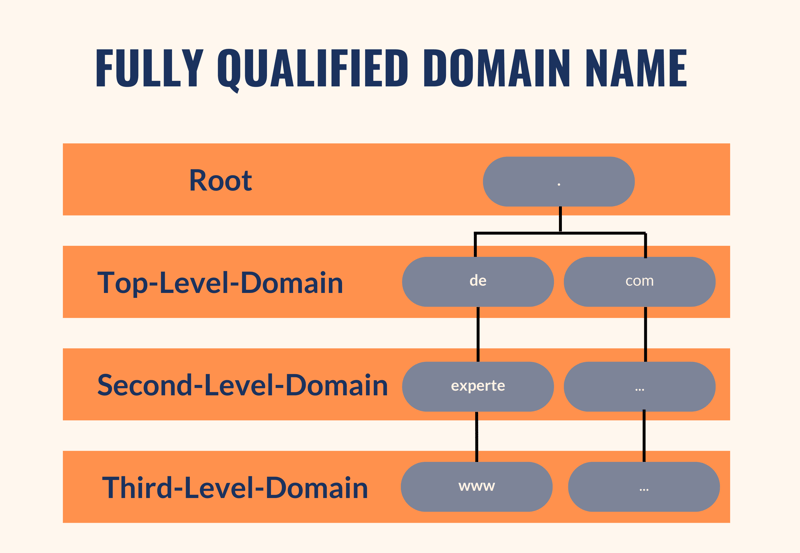 FULLY QUALIFIED DOMAIN NAME

Root
.

Top-Level-Domain
de
com

Second-Level-Domain
experte
...

Third-Level-Domain
www
...